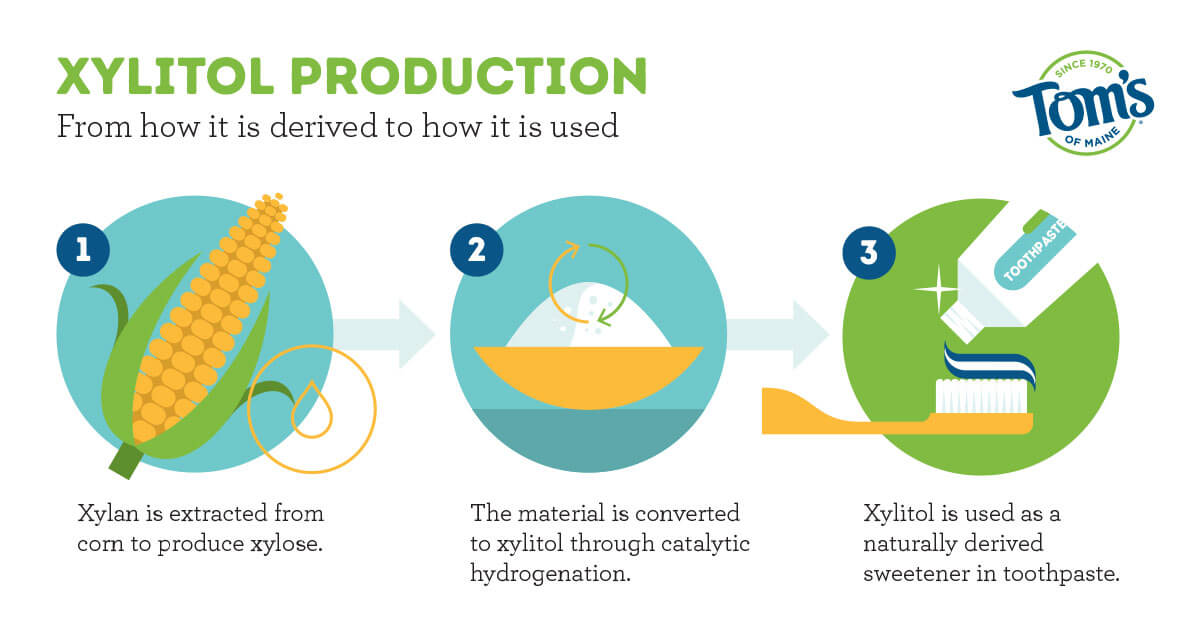 XYLITOL PRODUCTION
From how it is derived to how it is used

SINCE 1970
Tom's
OF MAINE

1

Xylan is extracted from corn to produce xylose.

2

The material is converted to xylitol through catalytic hydrogenation.

3

TOOTHPASTE

Xylitol is used as a naturally derived sweetener in toothpaste.